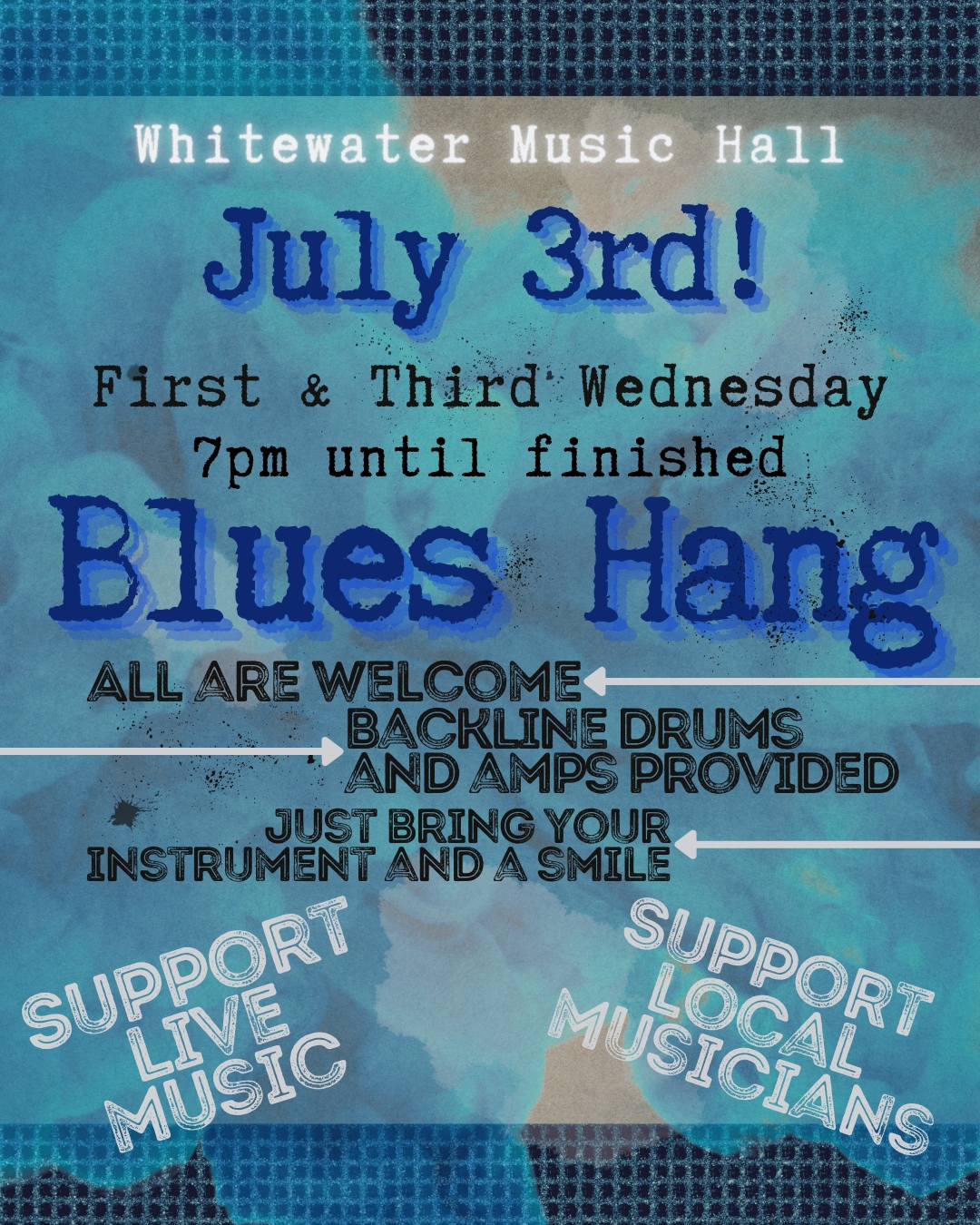 Whitewater Music Hall

July 3rd!

First & Third Wednesday
7pm until finished

Blues Hang

ALL ARE WELCOME

BACKLINE DRUMS AND AMPS PROVIDED

JUST BRING YOUR INSTRUMENT AND A SMILE

SUPPORT LIVE MUSIC

SUPPORT LOCAL MUSICIANS